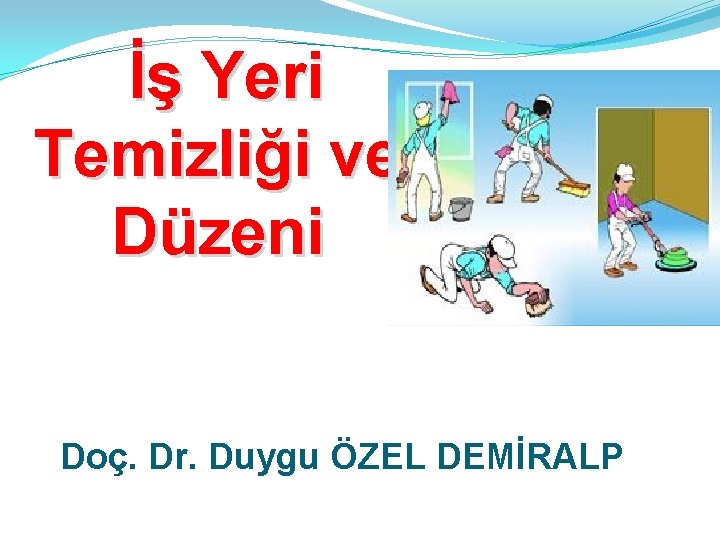 İş Yeri Temizliği ve Düzeni

Doç. Dr. Duygu ÖZEL DEMİRALP